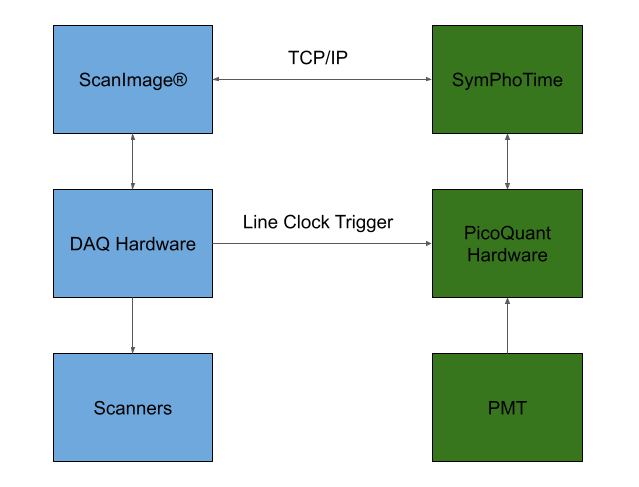 ScanImage®

TCP/IP

SymPhoTime

DAQ Hardware

Line Clock Trigger

PicoQuant Hardware

Scanners

PMT